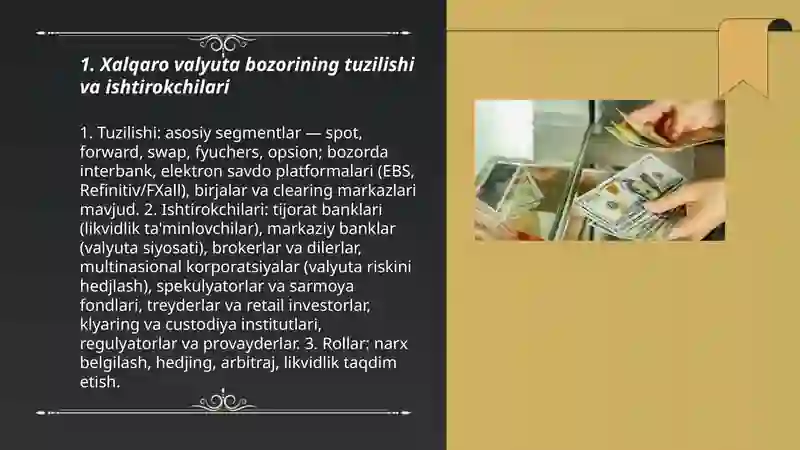 1. Xalqaro valyuta bozorining tuzilishi va ishtirokchilari

1. Tuzilishi: asosiy segmentlar — spot, forward, swap, fyuchers, opsion; bozorda interbank, elektron savdo platformalari (EBS, Refinitiv/FXall), birjalar va clearing markazlari mavjud. 2. Ishtirokchilari: tijorat banklari (likvidlik ta'minlovchilar), markaziy banklar (valyuta siyosati), brokerlar va dilerlar, multinasional korporatsiyalar (valyuta riskini hedjlash), spekulyatorlar va sarmoya fondlari, treyderlar va retail investorlar, klyaring va custodiya institutlari, regulyatorlar va provayderlar. 3. Rollar: narx belgilash, hedjing, arbitraj, likvidlik taqdim etish.